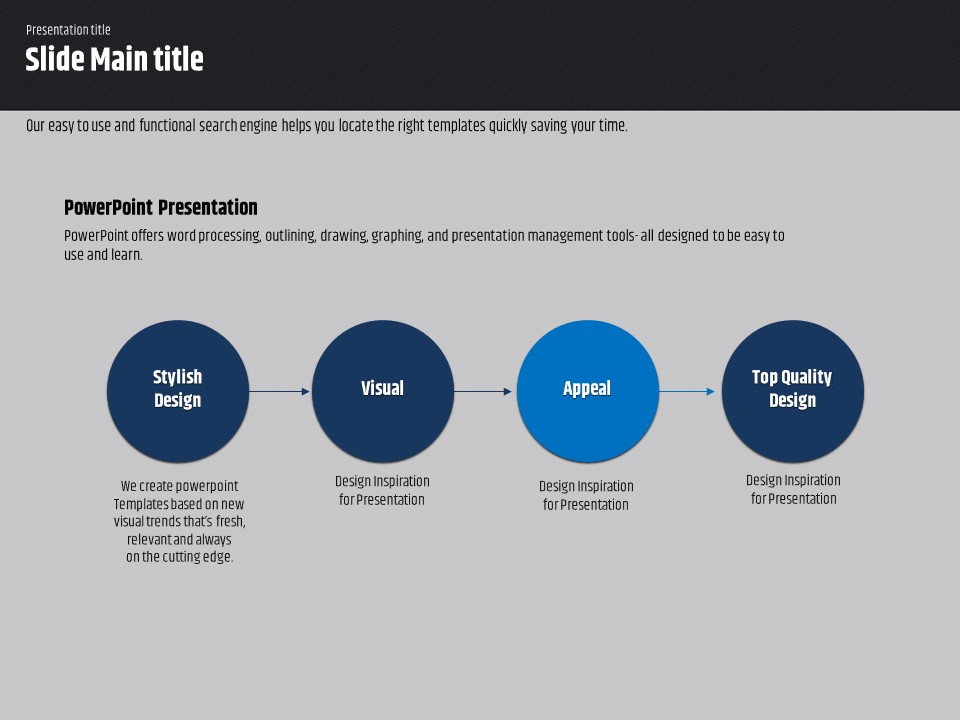 Presentation title

Slide Main title

Our easy to use and functional search engine helps you locate the right templates quickly saving your time.

PowerPoint Presentation

PowerPoint offers word processing, outlining, drawing, graphing, and presentation management tools- all designed to be easy to use and learn.

Stylish Design

Visual

Appeal

Top Quality Design

We create powerpoint Templates based on new visual trends that's fresh, relevant and always on the cutting edge.

Design Inspiration for Presentation

Design Inspiration for Presentation

Design Inspiration for Presentation